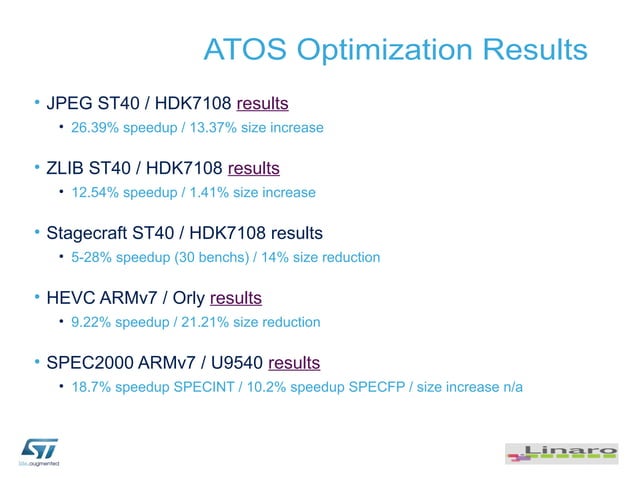 ATOS Optimization Results

• JPEG ST40 / HDK7108 results
 • 26.39% speedup / 13.37% size increase

• ZLIB ST40 / HDK7108 results
 • 12.54% speedup / 1.41% size increase

• Stagecraft ST40 / HDK7108 results
 • 5-28% speedup (30 benchs) / 14% size reduction

• HEVC ARMv7 / Orly results
 • 9.22% speedup / 21.21% size reduction

• SPEC2000 ARMv7 / U9540 results
 • 18.7% speedup SPECINT / 10.2% speedup SPECFP / size increase n/a

ST
life.augmented

Linaro